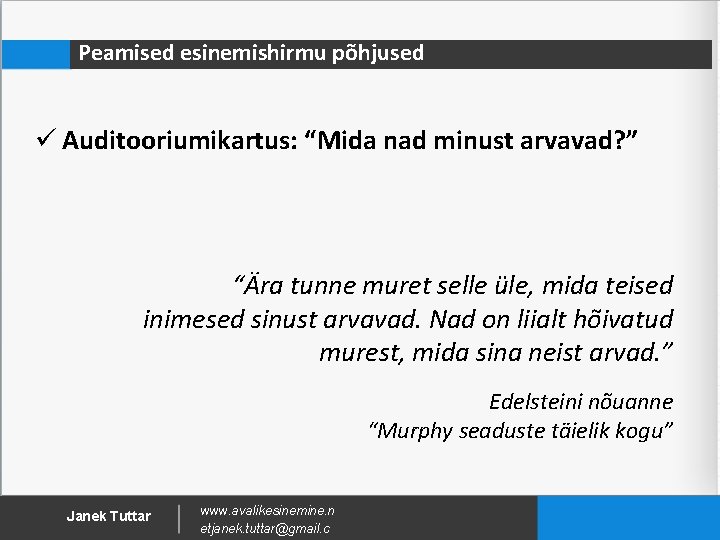 Peamised esinemishirmu põhjused

✓ Auditooriumikartus: “Mida nad minust arvavad?”

“Ära tunne muret selle üle, mida teised inimesed sinust arvavad. Nad on liialt hõivatud murest, mida sina neist arvad.”

Edelsteini nõuanne
“Murphy seaduste täielik kogu”

Janek Tuttar

www.avalikesinemine.n
etjanek.tuttar@gmail.c